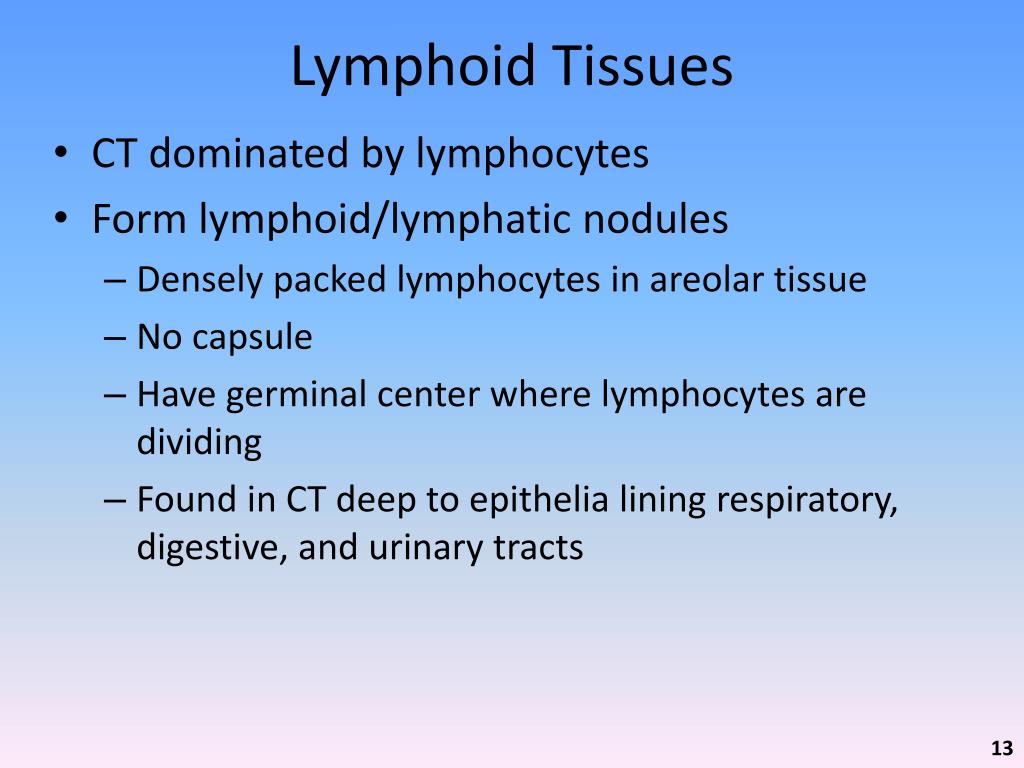 Lymphoid Tissues

• CT dominated by lymphocytes
• Form lymphoid/lymphatic nodules
– Densely packed lymphocytes in areolar tissue
– No capsule
– Have germinal center where lymphocytes are dividing
– Found in CT deep to epithelia lining respiratory, digestive, and urinary tracts

13